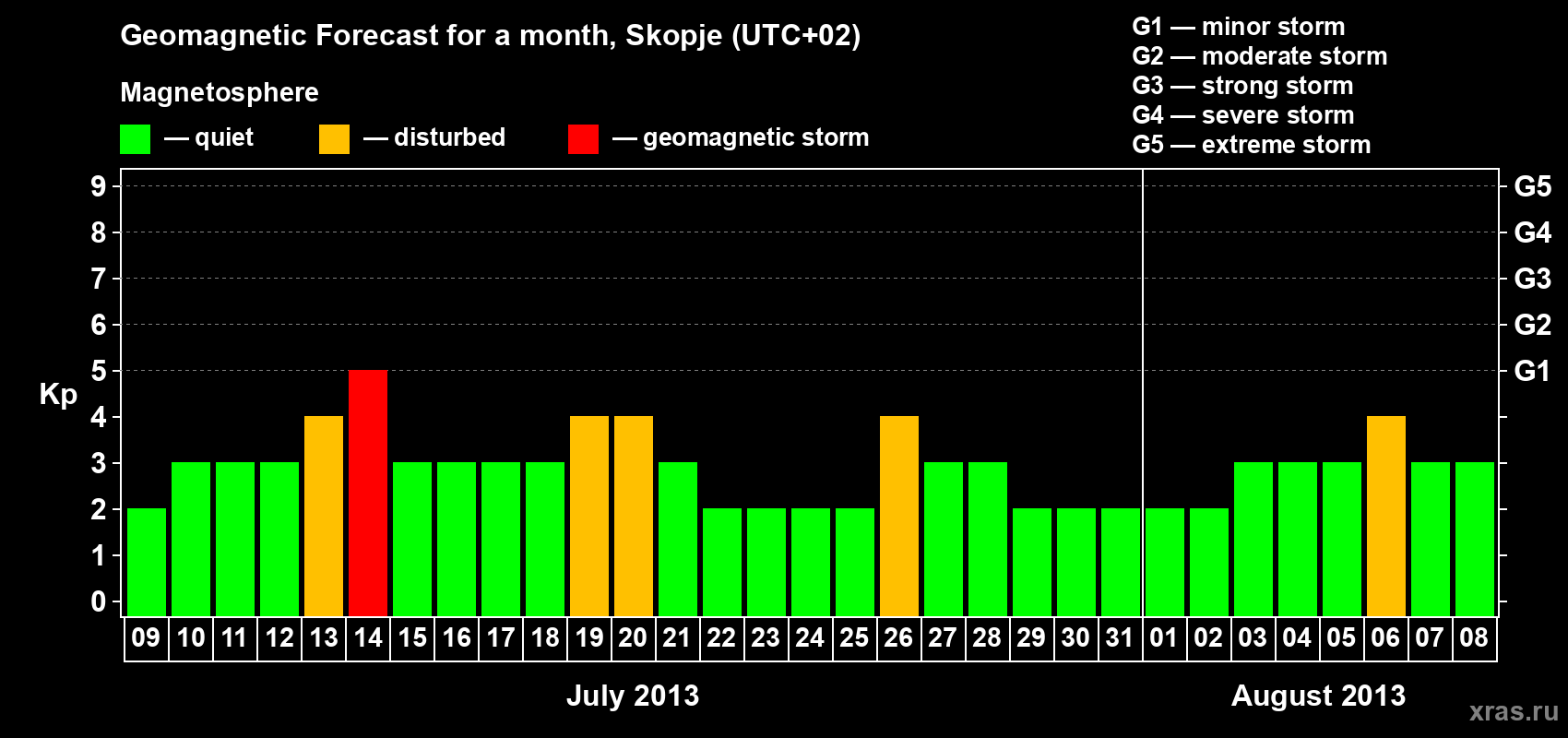 Geomagnetic Forecast for a month, Skopje (UTC+02)

Magnetosphere

— quiet — disturbed — geomagnetic storm

G1 — minor storm
G2 — moderate storm
G3 — strong storm
G4 — severe storm
G5 — extreme storm

Kp

9
8
7
6
5
4
3
2
1
0

G5
G4
G3
G2
G1

09 10 11 12 13 14 15 16 17 18 19 20 21 22 23 24 25 26 27 28 29 30 31 01 02 03 04 05 06 07 08

July 2013

August 2013

xras.ru